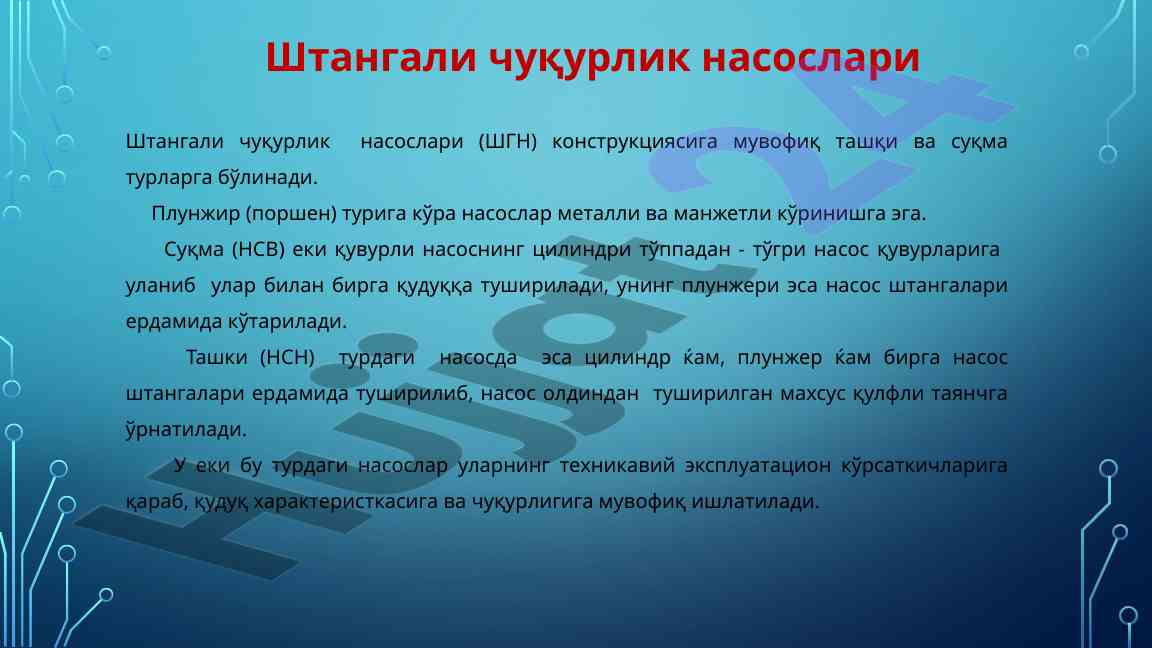 Штангали чуқурлик насослари

Штангали чуқурлик насослари (ШГН) конструкциясига мувофиқ ташқи ва суқма турларга бўлинади.

Плунжир (поршен) турига кўра насослар металли ва манжетли кўринишга эга.

Суқма (НСВ) еки қувурли насоснинг цилиндри тўппадан - тўгри насос қувурларига уланиб улар билан бирга қудуққа туширилади, унинг плунжери эса насос штангалари ердамида кўтарилади.

Ташки (НСН) турдаги насосда эса цилиндр ќам, плунжер ќам бирга насос штангалари ердамида туширилиб, насос олдиндан туширилган махсус қулфли таянчга ўрнатилади.

У еки бу турдаги насослар уларнинг техникавий эксплуатацион кўрсаткичларига қараб, қудуқ характеристкасига ва чуқурлигига мувофиқ ишлатилади.

Hujjat24